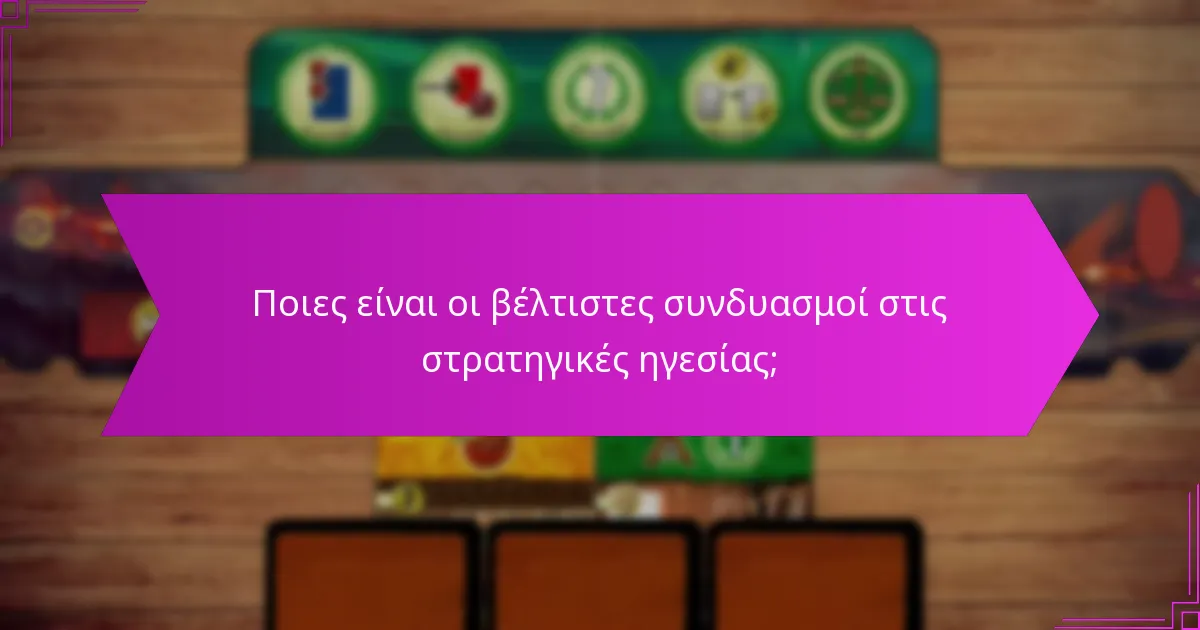 Ποιες είναι οι βέλτιστες συνδυασμοί στις στρατηγικές ηγεσίας;